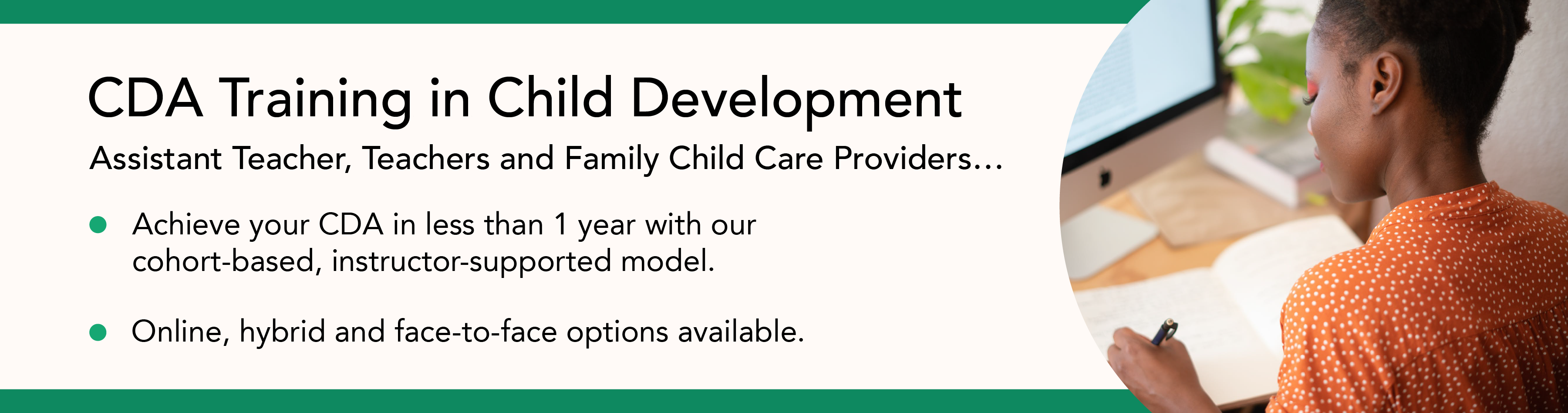 CDA Training in Child Development

Assistant Teacher, Teachers and Family Child Care Providers…

- Achieve your CDA in less than 1 year with our cohort-based, instructor-supported model.
- Online, hybrid and face-to-face options available.